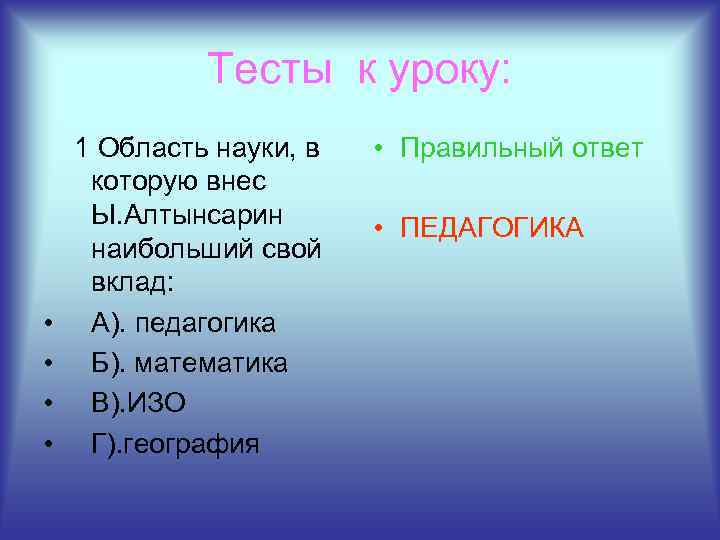 Тесты к уроку:

1 Область науки, в которую внес Ы.Алтынсарин наибольший свой вклад:
• А). педагогика
• Б). математика
• В).ИЗО
• Г).география

• Правильный ответ

• ПЕДАГОГИКА